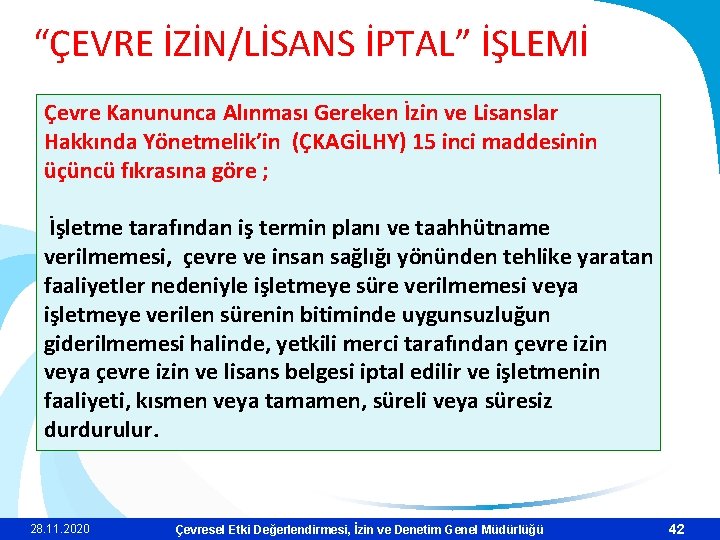 “ÇEVRE İZİN/LİSANS İPTAL” İŞLEMİ

Çevre Kanununca Alınması Gereken İzin ve Lisanslar Hakkında Yönetmelik’in (ÇKAGİLHY) 15 inci maddesinin üçüncü fıkrasına göre ;

İşletme tarafından iş termin planı ve taahhütname verilmemesi, çevre ve insan sağlığı yönünden tehlike yaratan faaliyetler nedeniyle işletmeye süre verilmemesi veya işletmeye verilen sürenin bitiminde uygunsuzluğun giderilmemesi halinde, yetkili merci tarafından çevre izin veya çevre izin ve lisans belgesi iptal edilir ve işletmenin faaliyeti, kısmen veya tamamen, süreli veya süresiz durdurulur.

28.11.2020 Çevresel Etki Değerlendirmesi, İzin ve Denetim Genel Müdürlüğü 42